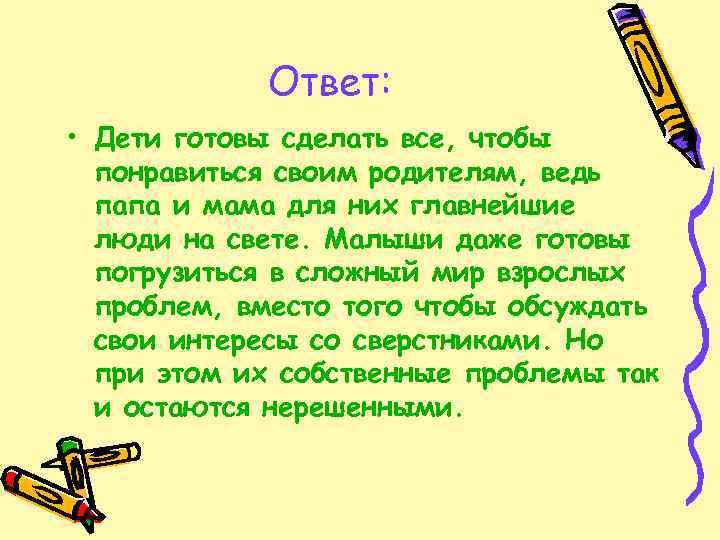 Ответ:

• Дети готовы сделать все, чтобы понравиться своим родителям, ведь папа и мама для них главнейшие люди на свете. Малыши даже готовы погрузиться в сложный мир взрослых проблем, вместо того чтобы обсуждать свои интересы со сверстниками. Но при этом их собственные проблемы так и остаются нерешенными.